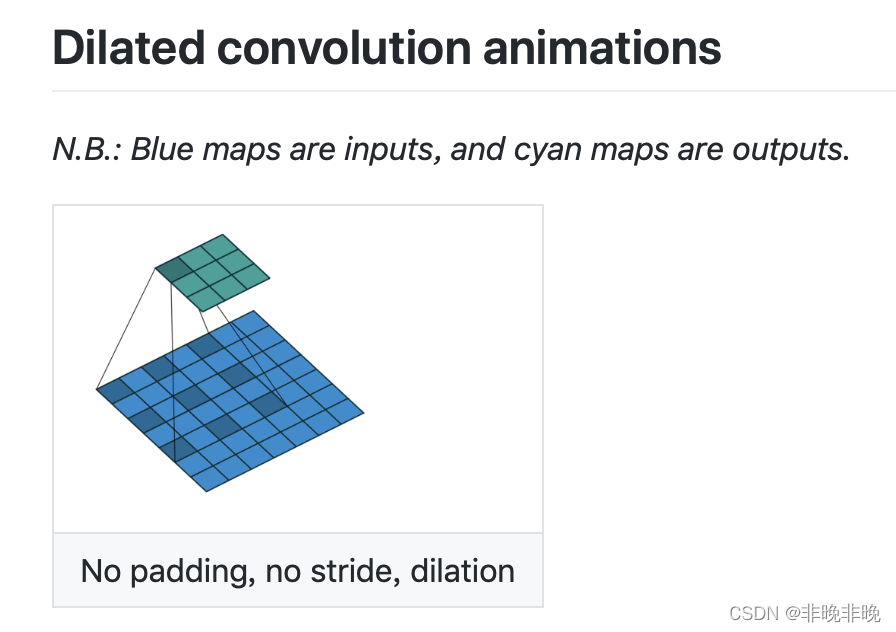 Dilated convolution animations

N.B.: Blue maps are inputs, and cyan maps are outputs.

No padding, no stride, dilation

CSDN @非晚非晚